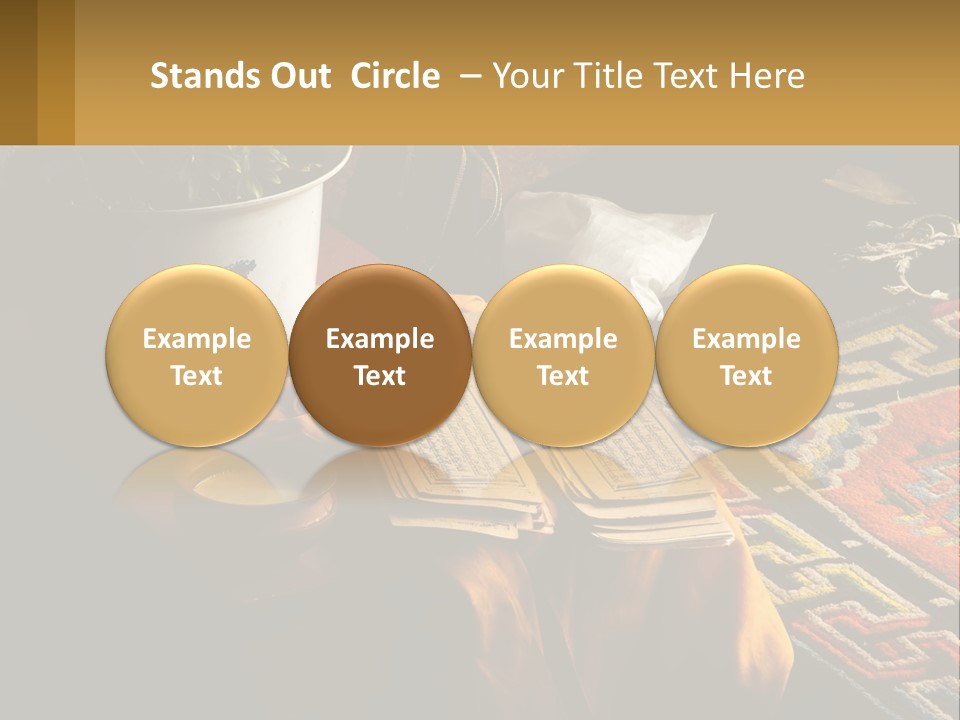 Stands Out Circle – Your Title Text Here

Example Text

Example Text

Example Text

Example Text